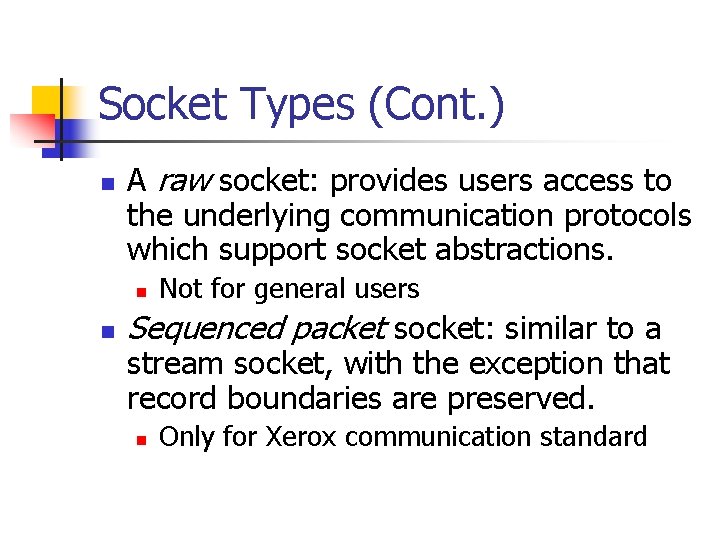 Socket Types (Cont.)

A raw socket: provides users access to the underlying communication protocols which support socket abstractions.

Not for general users

Sequenced packet socket: similar to a stream socket, with the exception that record boundaries are preserved.

Only for Xerox communication standard